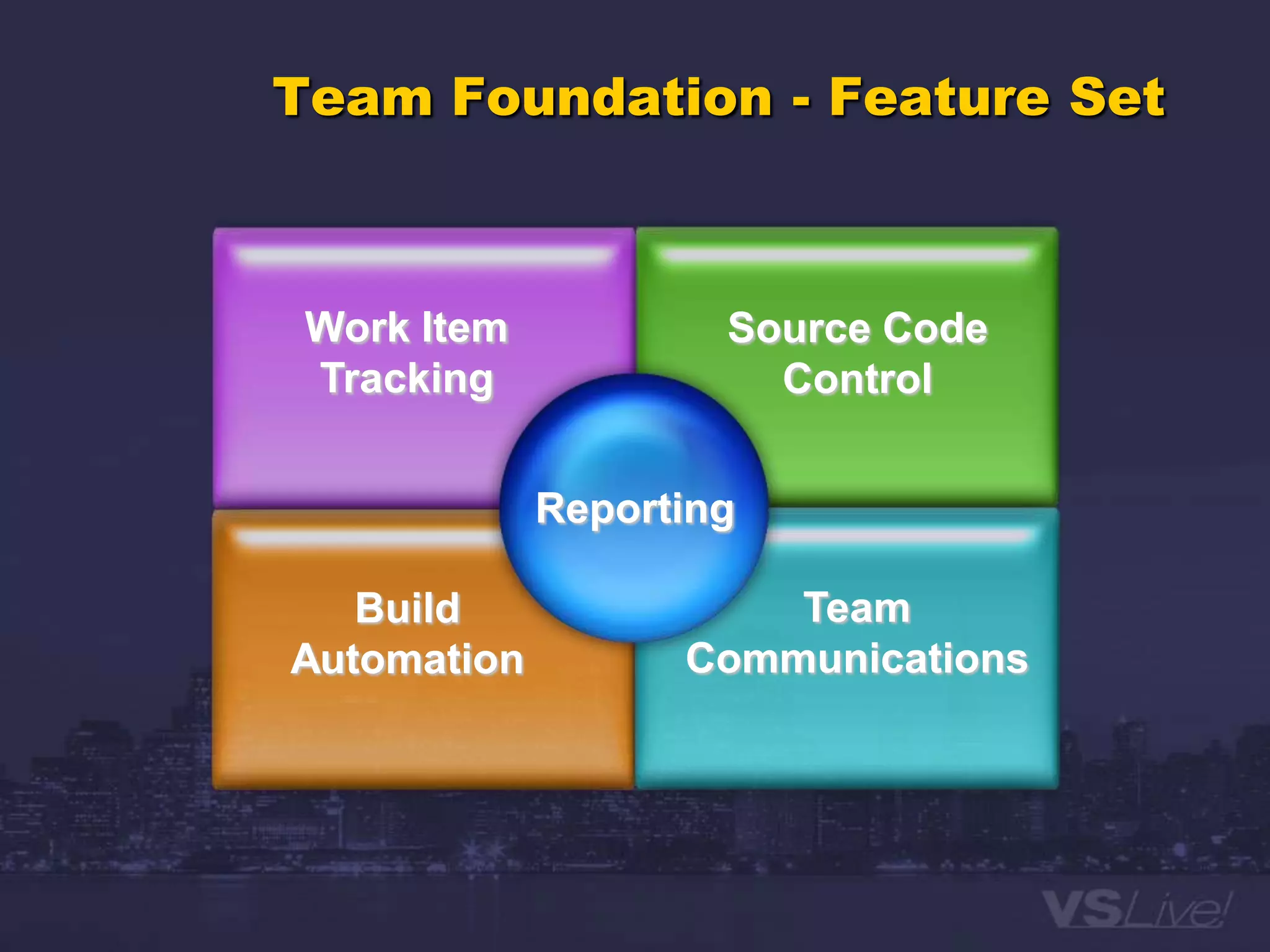 Team Foundation - Feature Set

Work Item Tracking

Source Code Control

Reporting

Build Automation

Team Communications

VSLive!